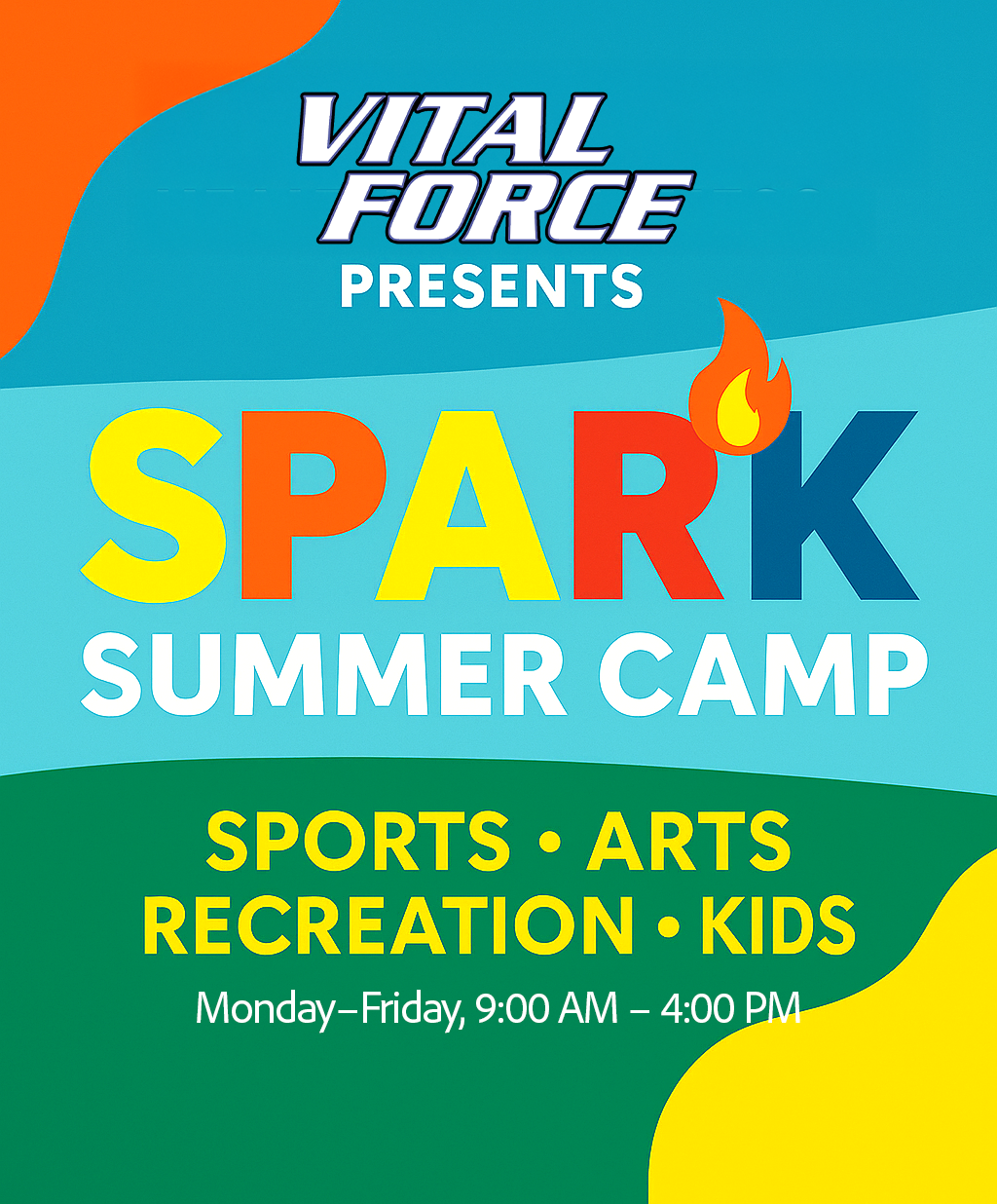 VITAL FORCE
PRESENTS

SPARK
SUMMER CAMP

SPORTS • ARTS
RECREATION • KIDS

Monday–Friday, 9:00 AM – 4:00 PM